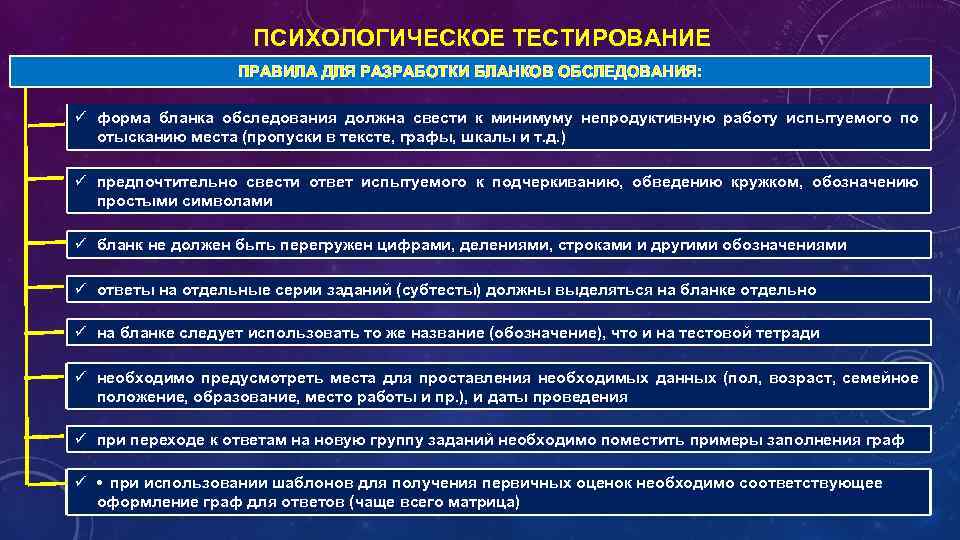 ПСИХОЛОГИЧЕСКОЕ ТЕСТИРОВАНИЕ

ПРАВИЛА ДЛЯ РАЗРАБОТКИ БЛАНКОВ ОБСЛЕДОВАНИЯ:

✓ форма бланка обследования должна свести к минимуму непродуктивную работу испытуемого по отысканию места (пропуски в тексте, графы, шкалы и т.д.)

✓ предпочтительно свести ответ испытуемого к подчеркиванию, обведению кружком, обозначению простыми символами

✓ бланк не должен быть перегружен цифрами, делениями, строками и другими обозначениями

✓ ответы на отдельные серии заданий (субтесты) должны выделяться на бланке отдельно

✓ на бланке следует использовать то же название (обозначение), что и на тестовой тетради

✓ необходимо предусмотреть места для проставления необходимых данных (пол, возраст, семейное положение, образование, место работы и пр.), и даты проведения

✓ при переходе к ответам на новую группу заданий необходимо поместить примеры заполнения граф

✓ • при использовании шаблонов для получения первичных оценок необходимо соответствующее оформление граф для ответов (чаще всего матрица)